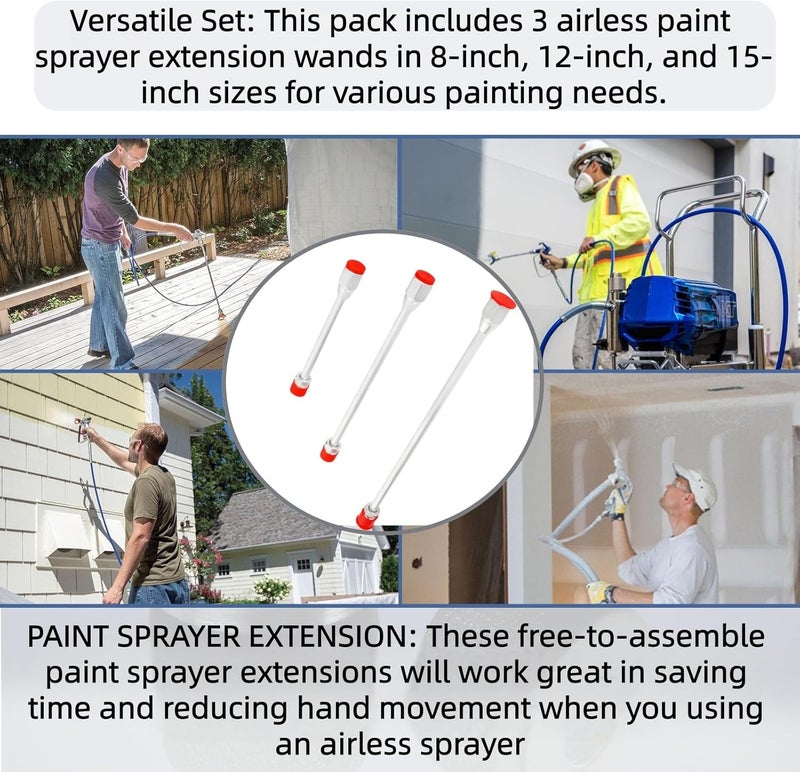 Versatile Set: This pack includes 3 airless paint sprayer extension wands in 8-inch, 12-inch, and 15-inch sizes for various painting needs.

PAINT SPRAYER EXTENSION: These free-to-assemble paint sprayer extensions will work great in saving time and reducing hand movement when you using an airless sprayer